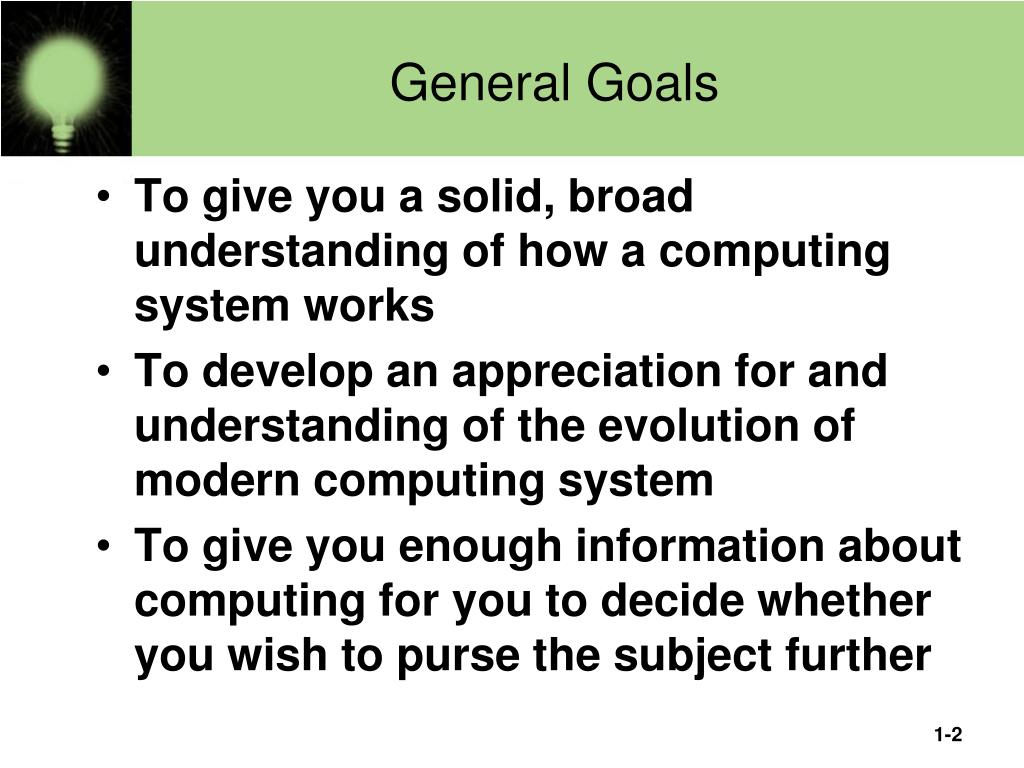 General Goals

• To give you a solid, broad understanding of how a computing system works

• To develop an appreciation for and understanding of the evolution of modern computing system

• To give you enough information about computing for you to decide whether you wish to purse the subject further

1-2